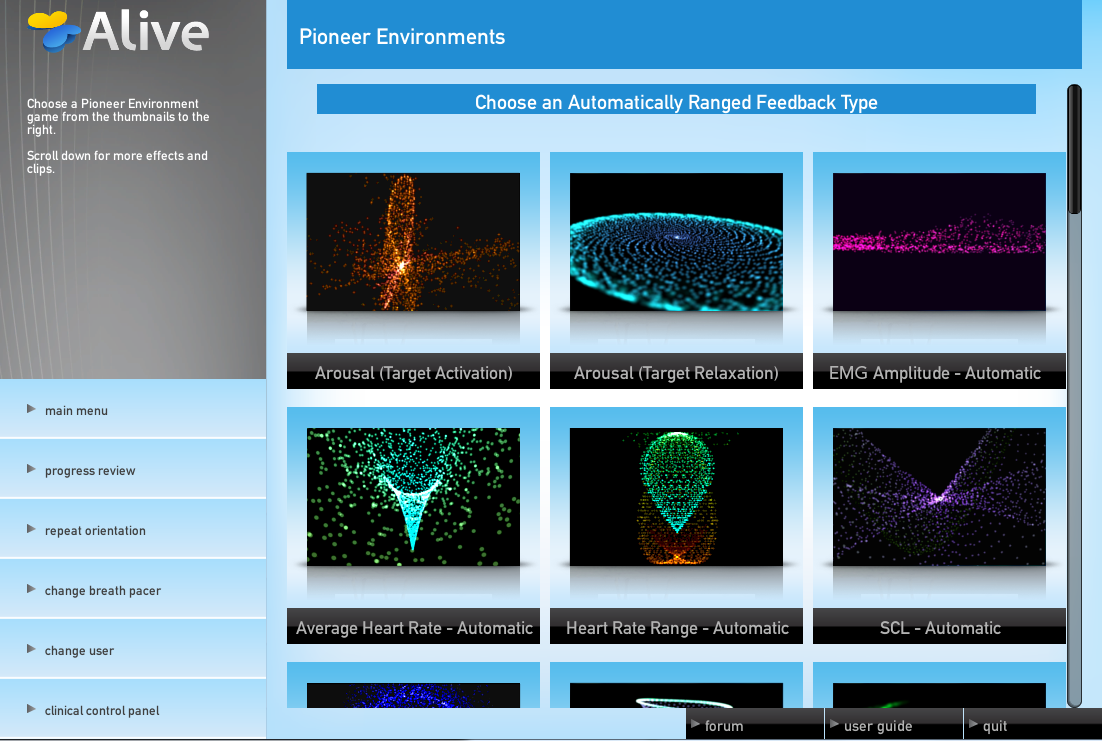 Alive

Choose a Pioneer Environment game from the thumbnails to the right.

Scroll down for more effects and clips.

main menu

progress review

repeat orientation

change breath pacer

change user

clinical control panel

Pioneer Environments

Choose an Automatically Ranged Feedback Type

Arousal (Target Activation)

Arousal (Target Relaxation)

EMG Amplitude - Automatic

Average Heart Rate - Automatic

Heart Rate Range - Automatic

SCL - Automatic

forum

user guide

quit